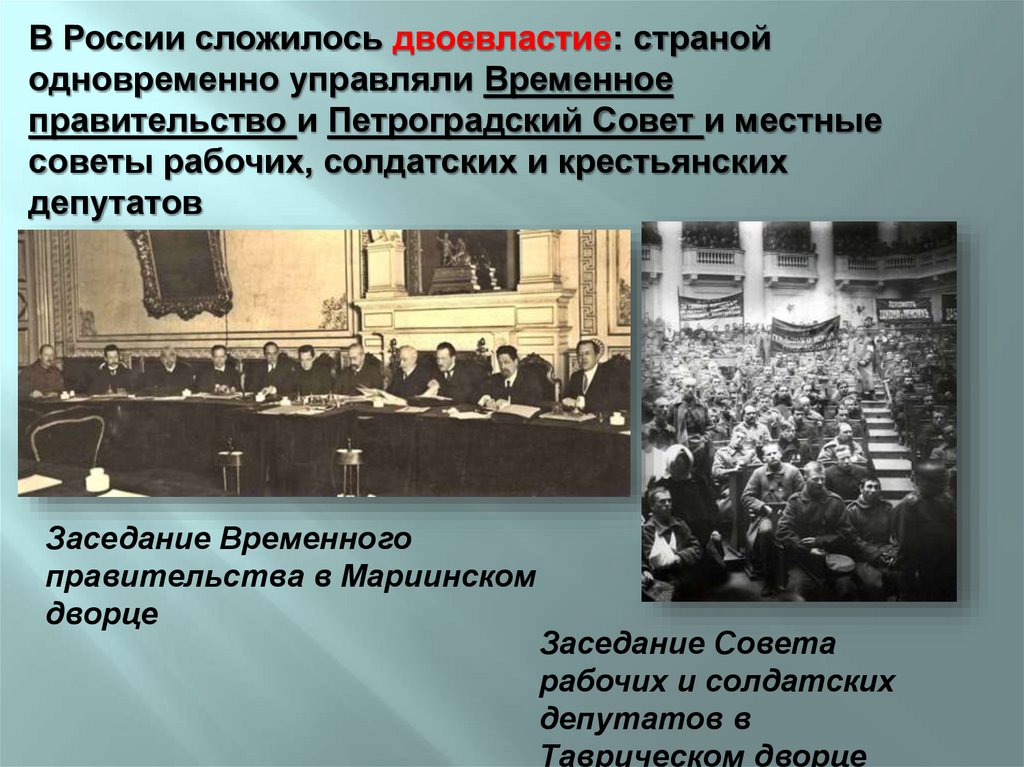 В России сложилось двоевластие: страной одновременно управляли Временное правительство и Петроградский Совет и местные советы рабочих, солдатских и крестьянских депутатов

Заседание Временного правительства в Мариинском дворце

Заседание Совета рабочих и солдатских депутатов в Таврическом дворце